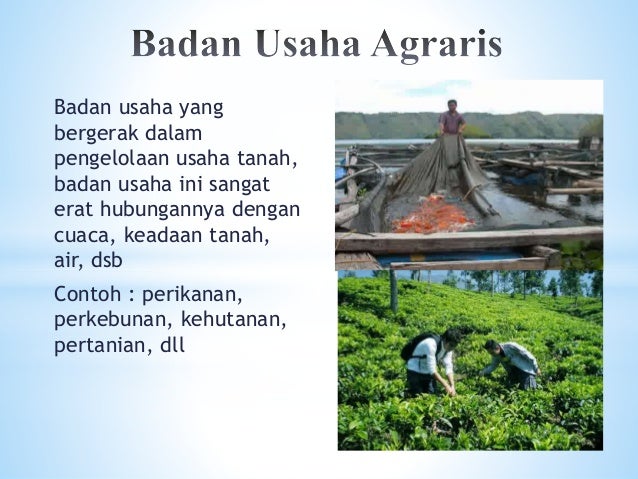 Badan Usaha Agraris

Badan usaha yang bergerak dalam pengelolaan usaha tanah, badan usaha ini sangat erat hubungannya dengan cuaca, keadaan tanah, air, dsb

Contoh : perikanan, perkebunan, kehutanan, pertanian, dll